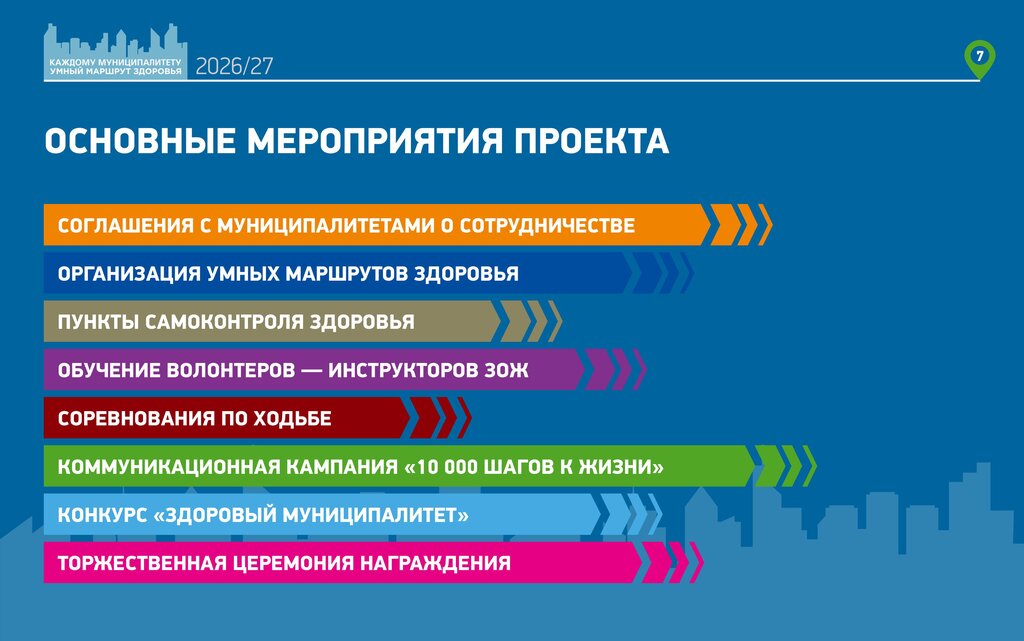 КАЖДОМУ МУНИЦИПАЛИТЕТУ
УМНЫЙ МАРШРУТ ЗДОРОВЬЯ
2026/27

7

ОСНОВНЫЕ МЕРОПРИЯТИЯ ПРОЕКТА

СОГЛАШЕНИЯ С МУНИЦИПАЛИТЕТАМИ О СОТРУДНИЧЕСТВЕ

ОРГАНИЗАЦИЯ УМНЫХ МАРШРУТОВ ЗДОРОВЬЯ

ПУНКТЫ САМОКОНТРОЛЯ ЗДОРОВЬЯ

ОБУЧЕНИЕ ВОЛОНТЕРОВ — ИНСТРУКТОРОВ ЗОЖ

СОРЕВНОВАНИЯ ПО ХОДЬБЕ

КОММУНИКАЦИОННАЯ КАМПАНИЯ «10 000 ШАГОВ К ЖИЗНИ»

КОНКУРС «ЗДОРОВЫЙ МУНИЦИПАЛИТЕТ»

ТОРЖЕСТВЕННАЯ ЦЕРЕМОНИЯ НАГРАЖДЕНИЯ